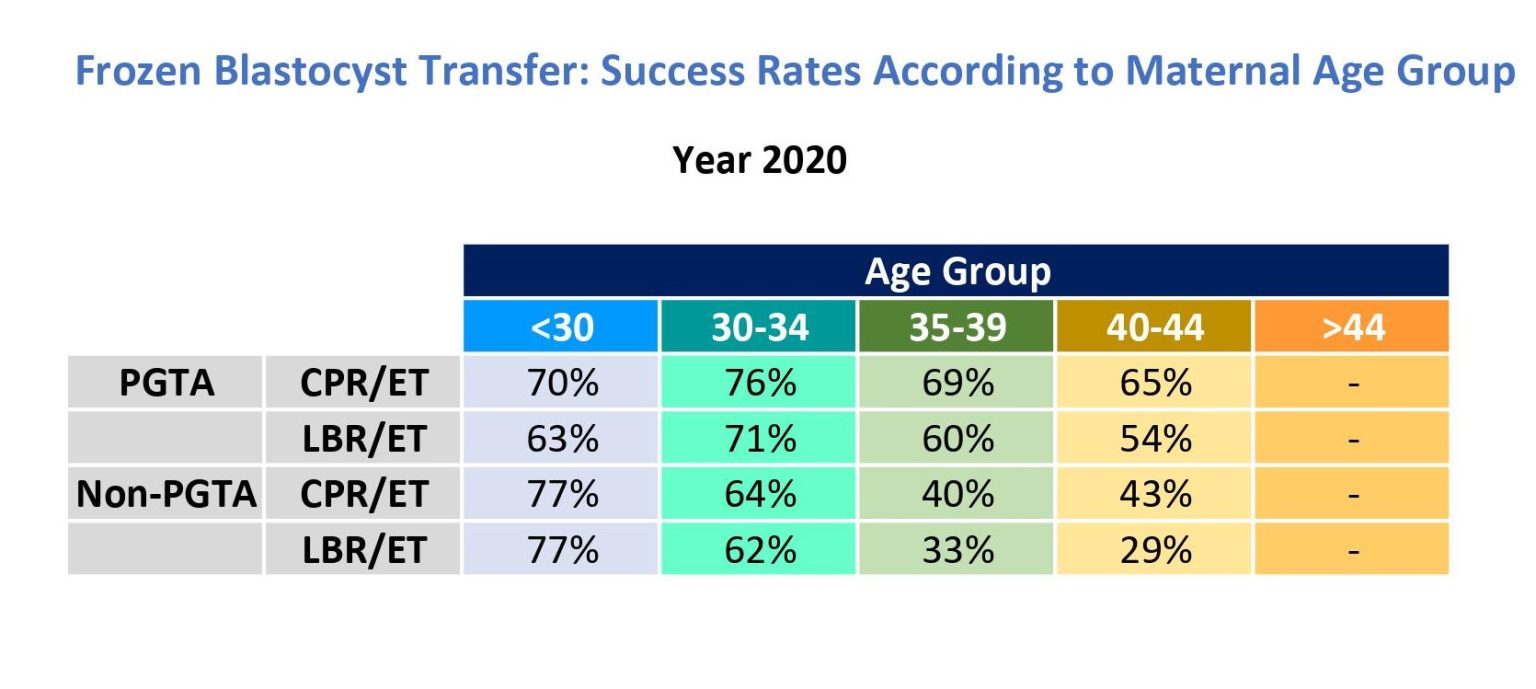 Frozen Blastocyst Transfer: Success Rates According to Maternal Age Group

Year 2020

| | | Age Group | | | | |
|---|---|---|---|---|---|---|
| | | <30 | 30-34 | 35-39 | 40-44 | >44 |
| PGTA | CPR/ET | 70% | 76% | 69% | 65% | - |
| | LBR/ET | 63% | 71% | 60% | 54% | - |
| Non-PGTA | CPR/ET | 77% | 64% | 40% | 43% | - |
| | LBR/ET | 77% | 62% | 33% | 29% | - |